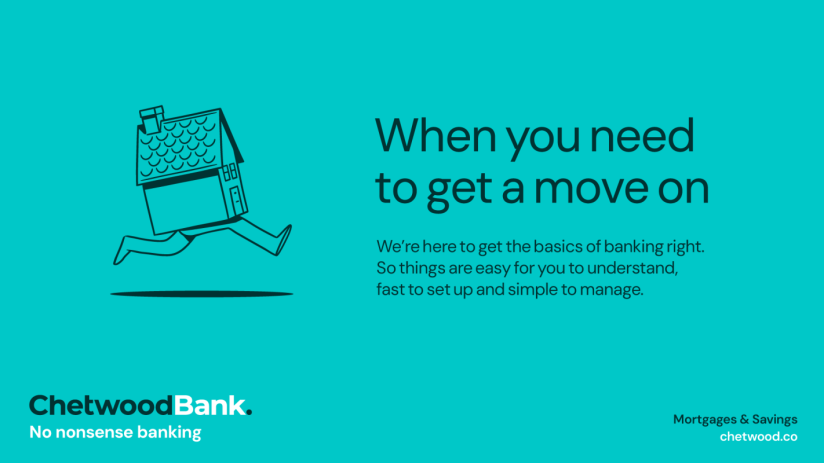 When you need to get a move on

We're here to get the basics of banking right. So things are easy for you to understand, fast to set up and simple to manage.

ChetwoodBank.
No nonsense banking

Mortgages & Savings
chetwood.co